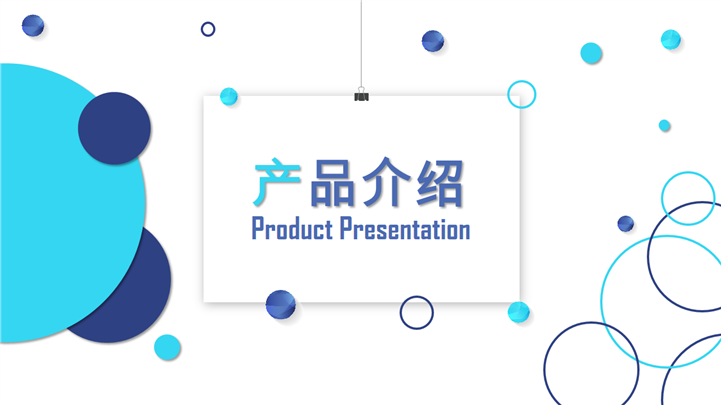 产品介绍
Product Presentation